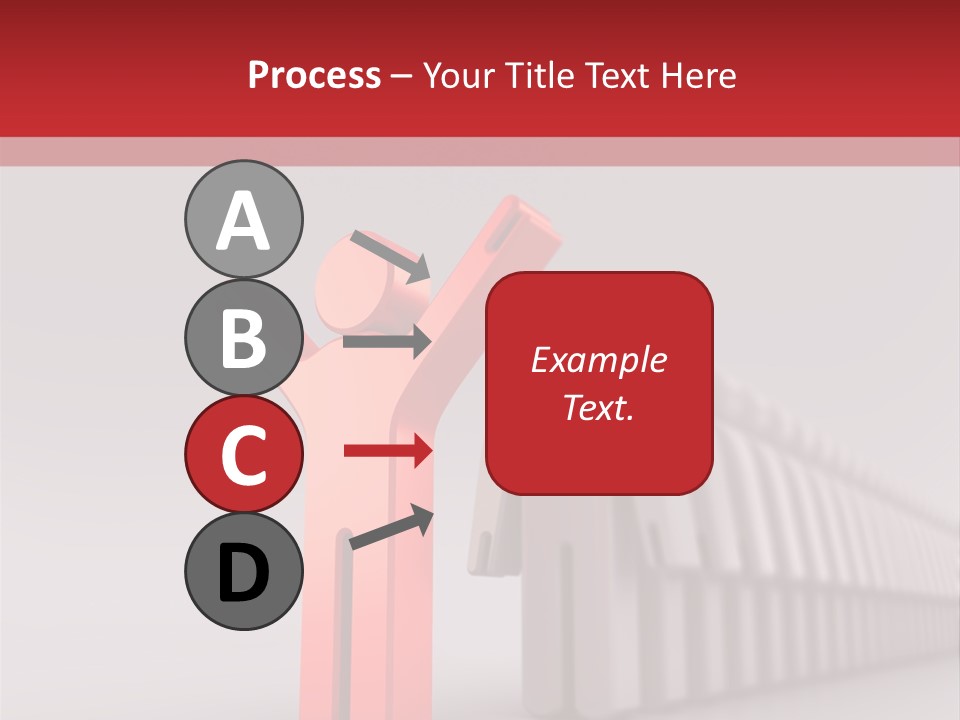 Process – Your Title Text Here

A

B

C

D

Example Text.